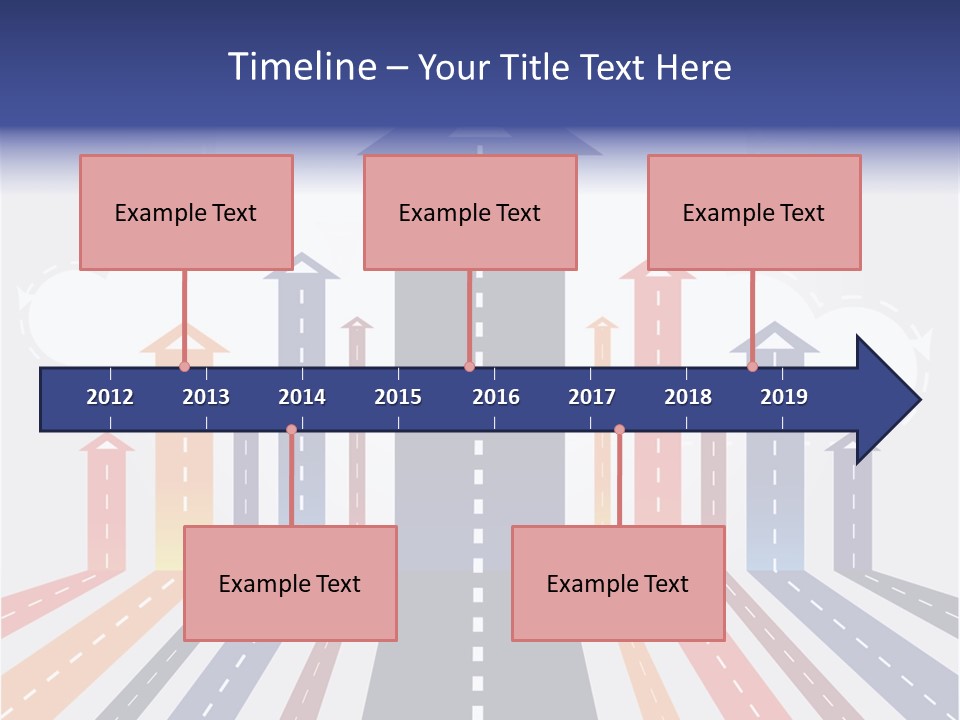 Timeline – Your Title Text Here

Example Text

Example Text

Example Text

2012 2013 2014 2015 2016 2017 2018 2019

Example Text

Example Text